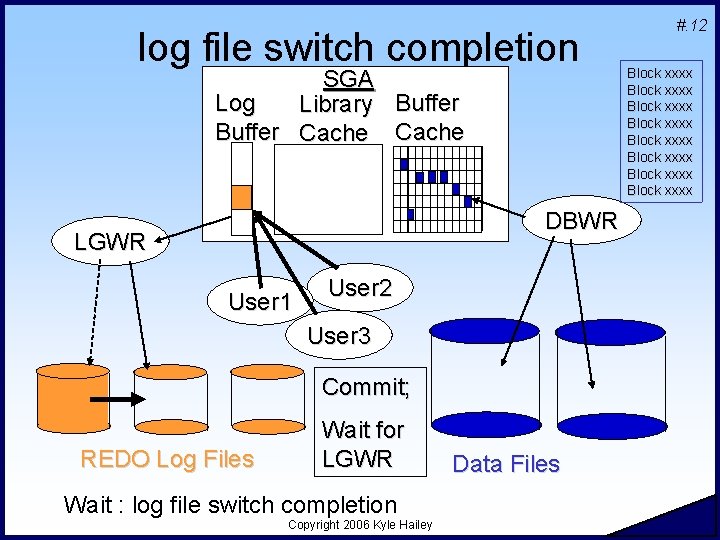 #.12

log file switch completion

SGA

Log Buffer

Library Cache

Buffer Cache

Block xxxx
Block xxxx
Block xxxx
Block xxxx
Block xxxx
Block xxxx
Block xxxx
Block xxxx

LGWR

DBWR

User1

User2

User3

Commit;

Wait for LGWR

REDO Log Files

Data Files

Wait : log file switch completion

Copyright 2006 Kyle Hailey